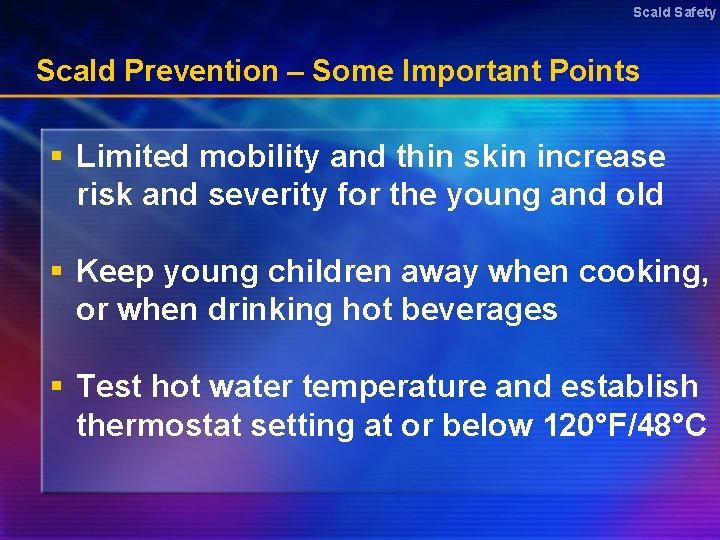 Scald Safety

Scald Prevention – Some Important Points

▪ Limited mobility and thin skin increase risk and severity for the young and old

▪ Keep young children away when cooking, or when drinking hot beverages

▪ Test hot water temperature and establish thermostat setting at or below 120°F/48°C